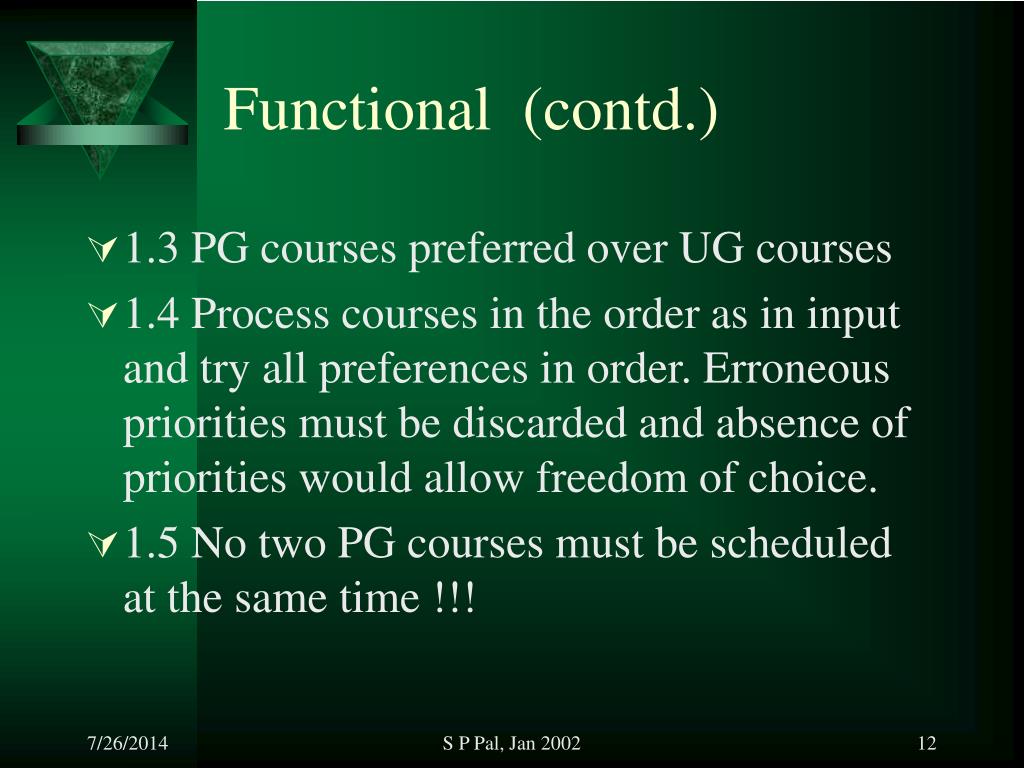 Functional (contd.)

1.3 PG courses preferred over UG courses

1.4 Process courses in the order as in input and try all preferences in order. Erroneous priorities must be discarded and absence of priorities would allow freedom of choice.

1.5 No two PG courses must be scheduled at the same time !!!

7/26/2014

S P Pal, Jan 2002

12